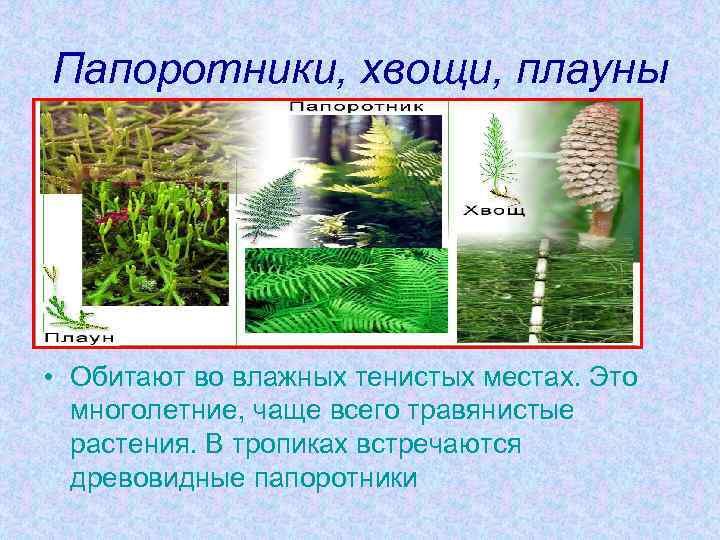 Папоротники, хвощи, плауны

Папоротник

Хвощ

Плаун

• Обитают во влажных тенистых местах. Это многолетние, чаще всего травянистые растения. В тропиках встречаются древовидные папоротники